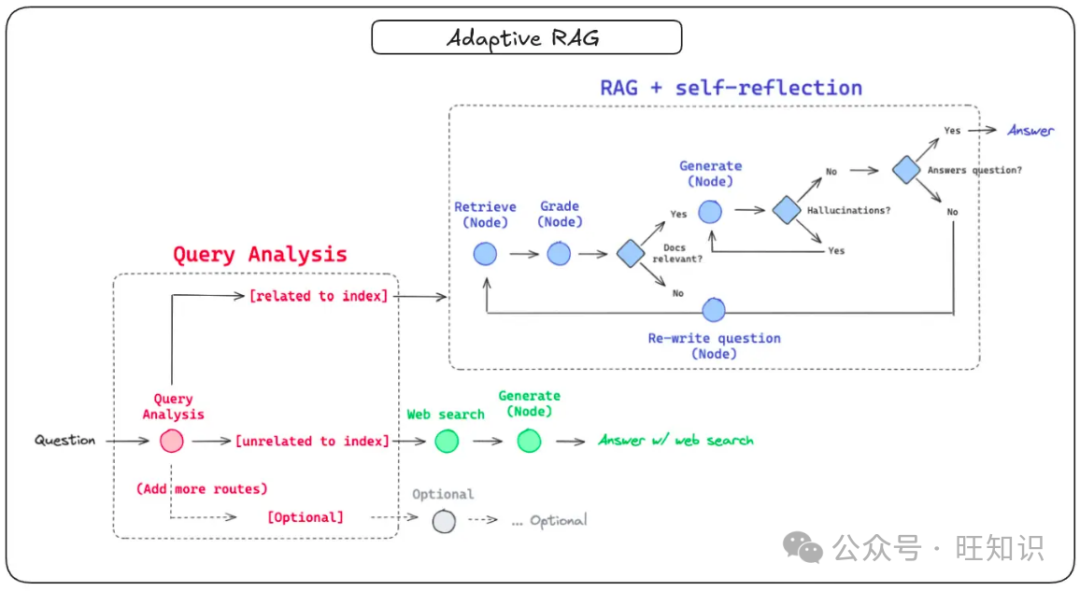 Adaptive RAG

RAG + self-reflection

Retrieve
(Node)

Grade
(Node)

Docs
relevant?

Yes

No

Generate
(Node)

Hallucinations?

No

Yes

Answers question?

Yes

Answer

No

Re-write question
(Node)

Query Analysis

[related to index]

Query
Analysis

Question

[unrelated to index]

Web search

Generate
(Node)

Answer w/ web search

(Add more routes)

[Optional]

Optional

... Optional

公众号 · 旺知识